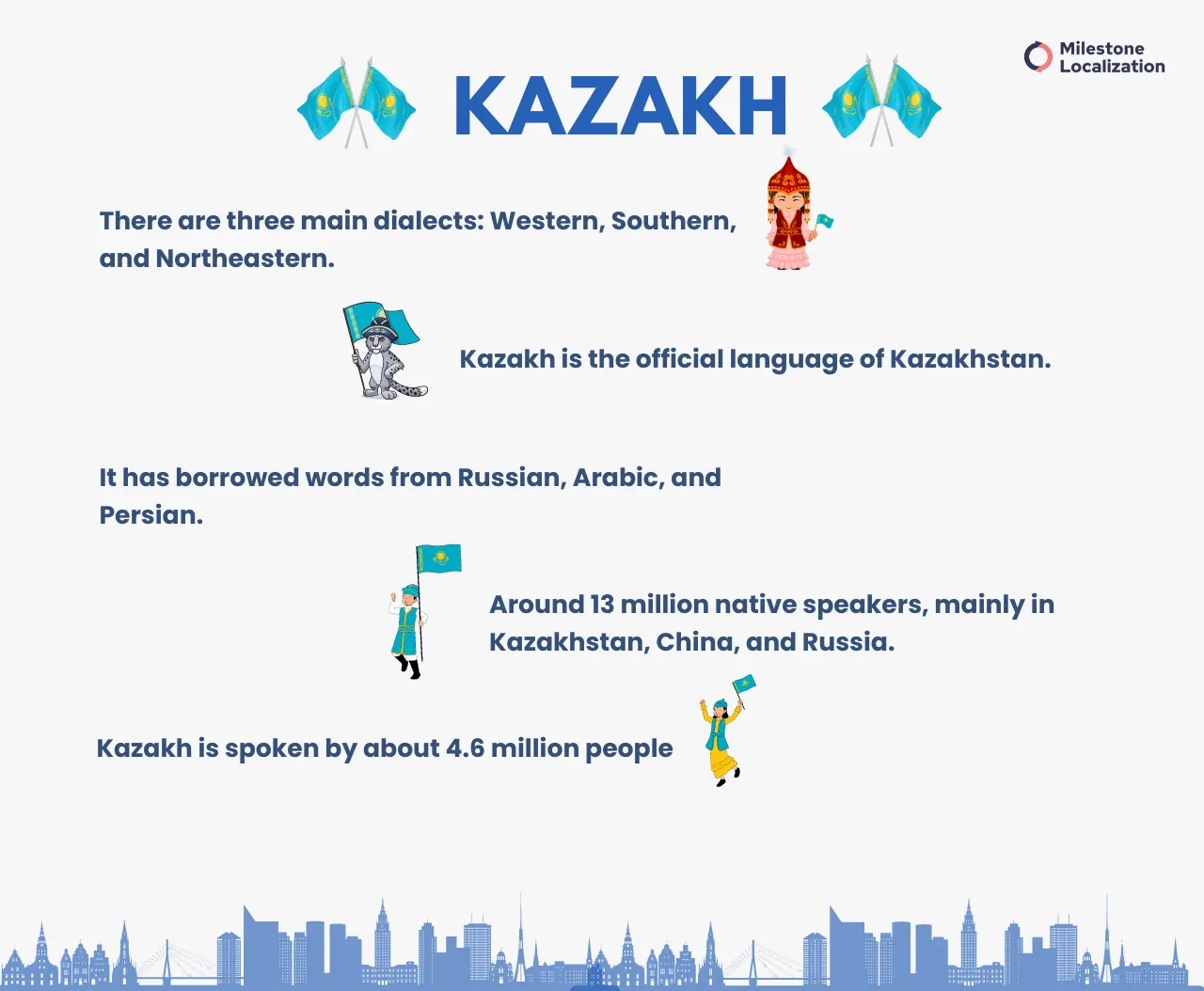 Milestone Localization

KAZAKH

There are three main dialects: Western, Southern, and Northeastern.

Kazakh is the official language of Kazakhstan.

It has borrowed words from Russian, Arabic, and Persian.

Around 13 million native speakers, mainly in Kazakhstan, China, and Russia.

Kazakh is spoken by about 4.6 million people